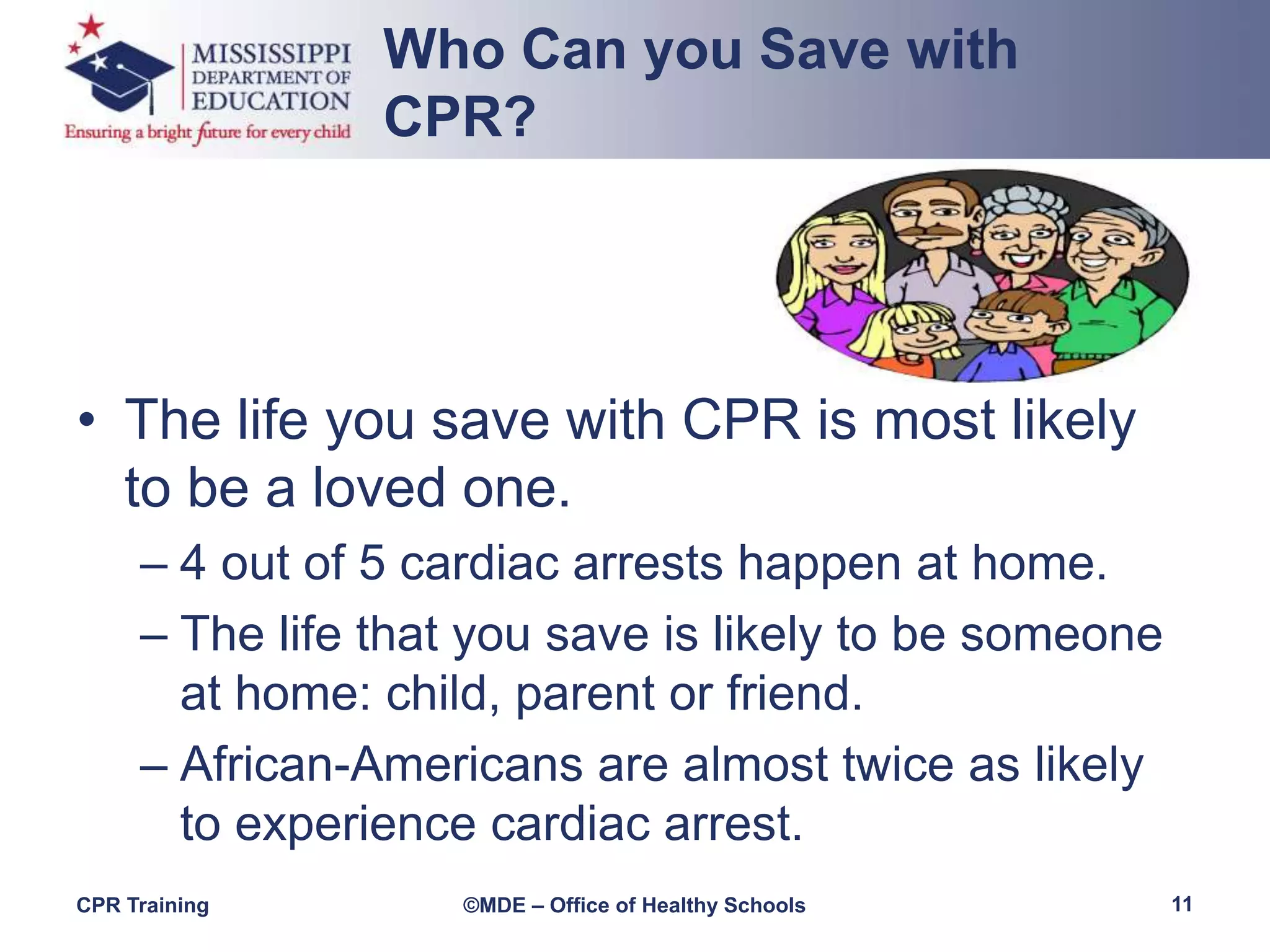 MISSISSIPPI DEPARTMENT OF EDUCATION
Ensuring a bright future for every child

Who Can you Save with CPR?

• The life you save with CPR is most likely to be a loved one.
– 4 out of 5 cardiac arrests happen at home.
– The life that you save is likely to be someone at home: child, parent or friend.
– African-Americans are almost twice as likely to experience cardiac arrest.

CPR Training
©MDE – Office of Healthy Schools
11